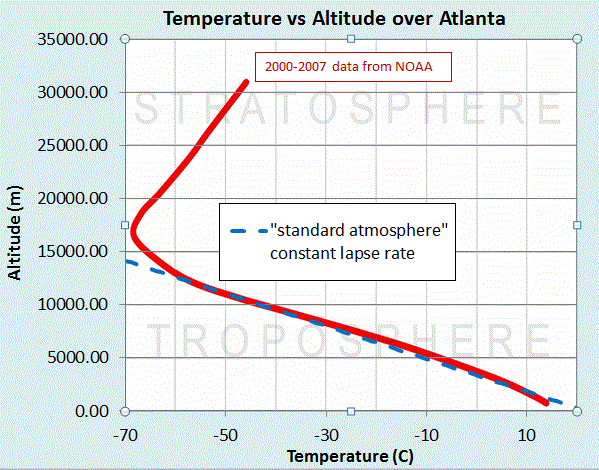 Temperature vs Altitude over Atlanta

2000-2007 data from NOAA

STRATOSPHERE

"standard atmosphere" constant lapse rate

TROPOSPHERE

Altitude (m)

35000.00
30000.00
25000.00
20000.00
15000.00
10000.00
5000.00
0.00

-70
-50
-30
-10
10

Temperature (C)